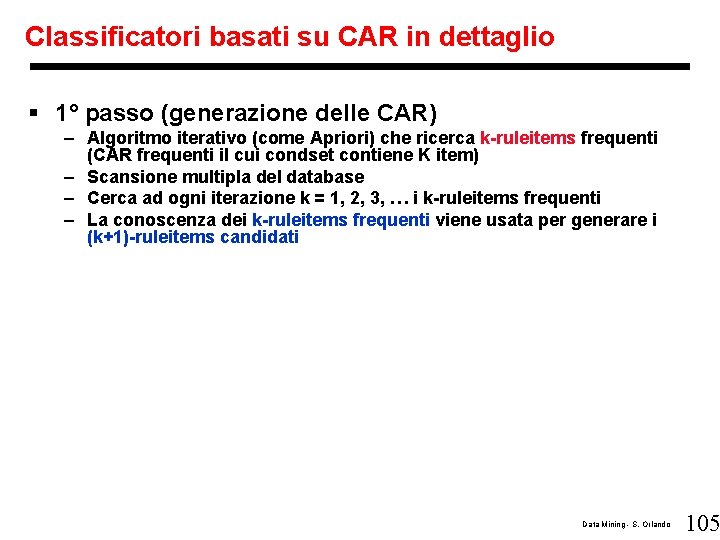 Classificatori basati su CAR in dettaglio

▪ 1° passo (generazione delle CAR)
– Algoritmo iterativo (come Apriori) che ricerca k-ruleitems frequenti (CAR frequenti il cui condset contiene K item)
– Scansione multipla del database
– Cerca ad ogni iterazione k = 1, 2, 3, … i k-ruleitems frequenti
– La conoscenza dei k-ruleitems frequenti viene usata per generare i (k+1)-ruleitems candidati

Data Mining - S. Orlando 105